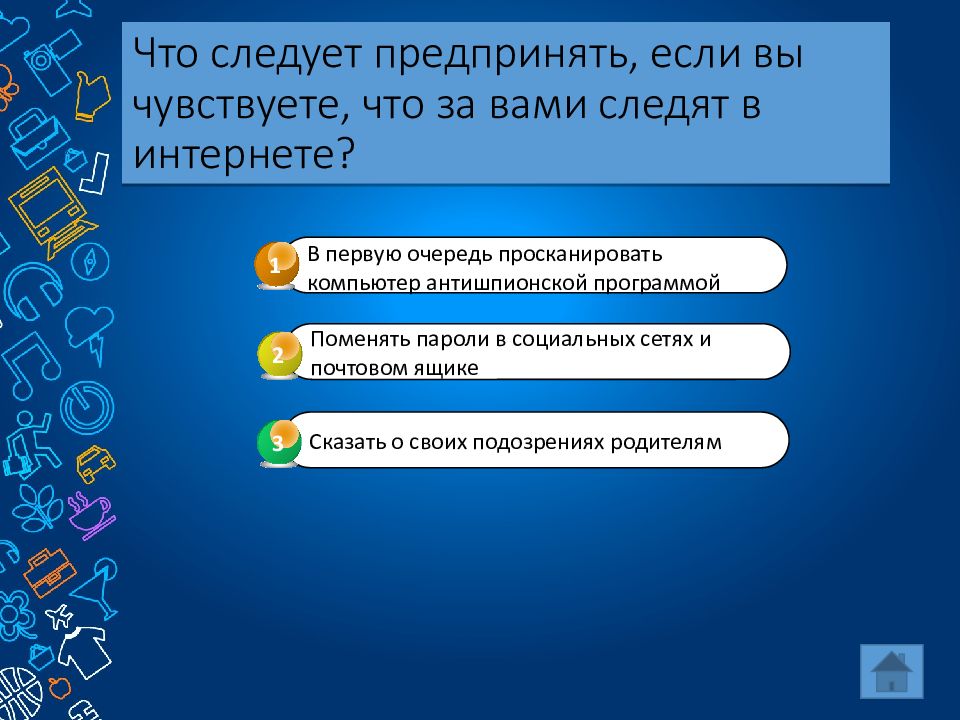 Что следует предпринять, если вы чувствуете, что за вами следят в интернете?

1 В первую очередь просканировать компьютер антишпионской программой

2 Поменять пароли в социальных сетях и почтовом ящике

3 Сказать о своих подозрениях родителям